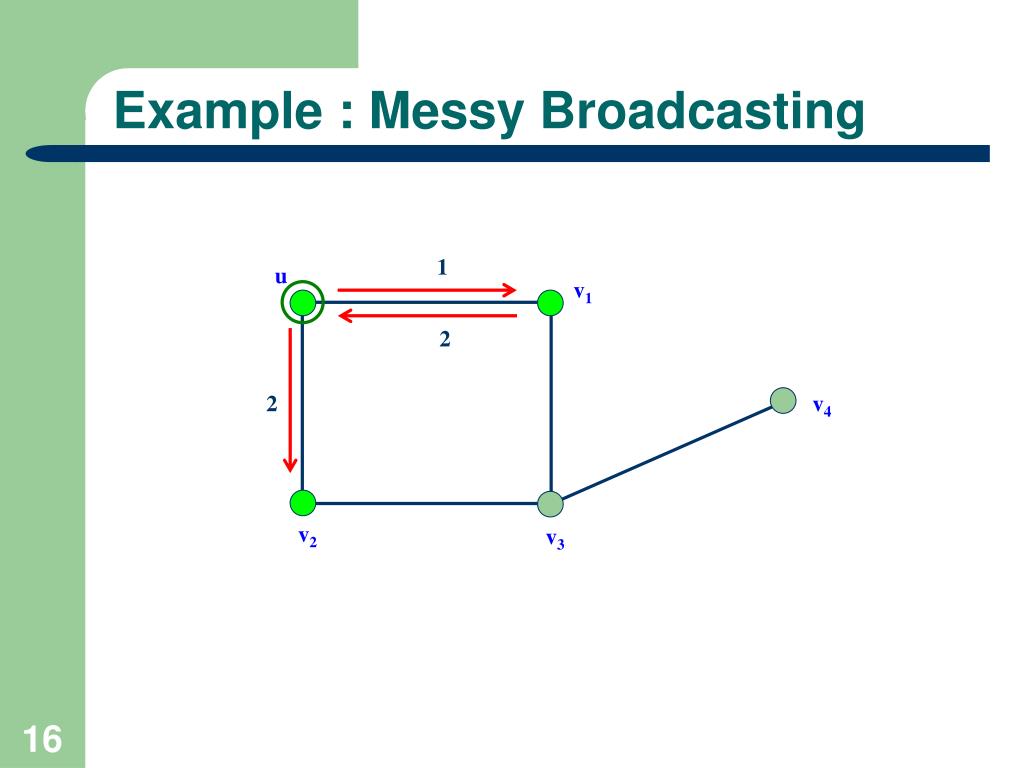 Example : Messy Broadcasting

u

1

$v_1$

2

2

$v_4$

$v_2$

$v_3$

16